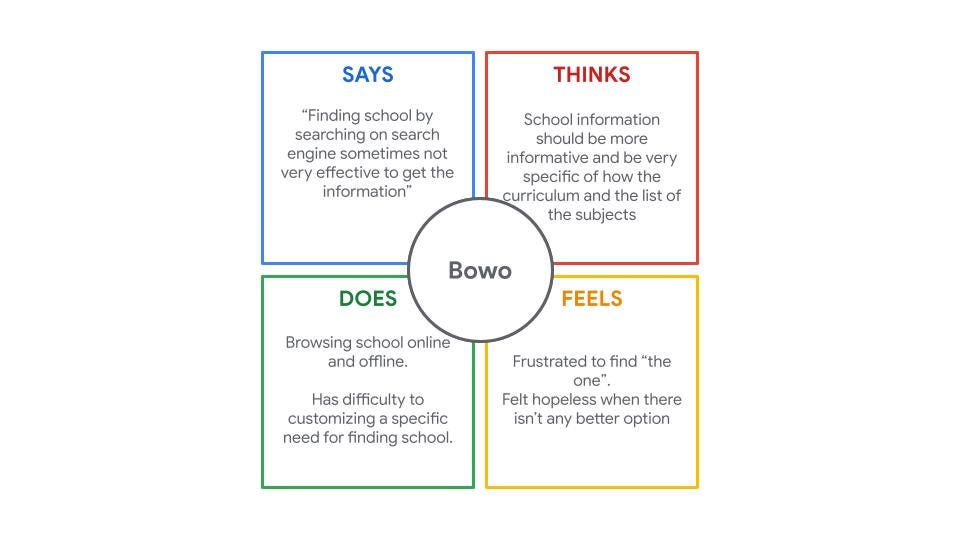 SAYS

“Finding school by searching on search engine sometimes not very effective to get the information”

THINKS

School information should be more informative and be very specific of how the curriculum and the list of the subjects

Bowo

DOES

Browsing school online and offline.

Has difficulty to customizing a specific need for finding school.

FEELS

Frustrated to find “the one”.
Felt hopeless when there isn’t any better option